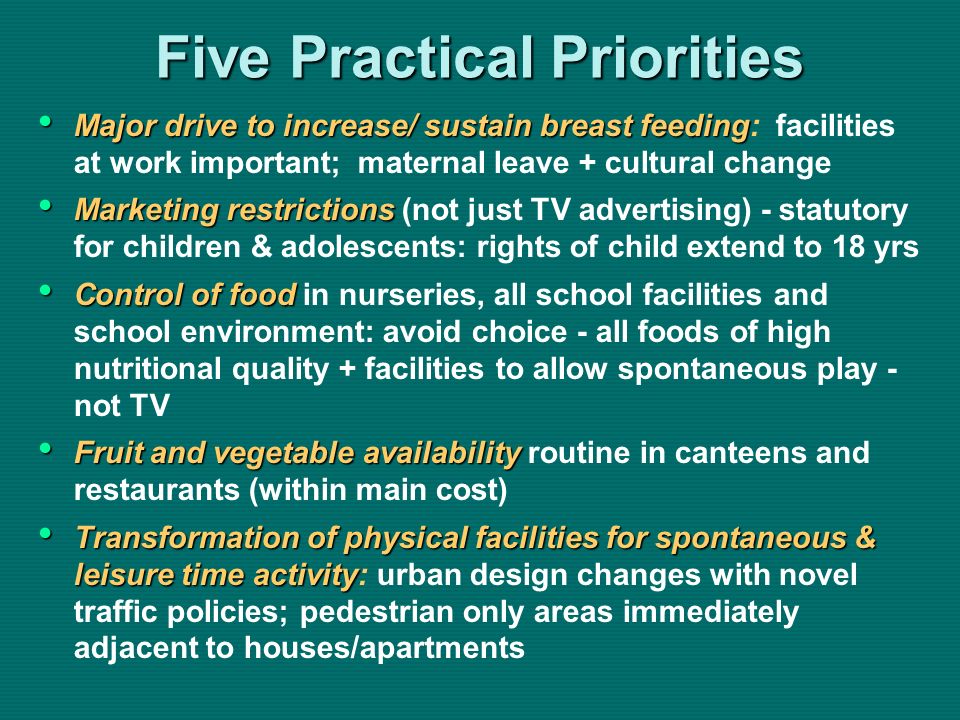 Five Practical Priorities

• Major drive to increase/ sustain breast feeding: facilities at work important; maternal leave + cultural change

• Marketing restrictions (not just TV advertising) - statutory for children & adolescents: rights of child extend to 18 yrs

• Control of food in nurseries, all school facilities and school environment: avoid choice - all foods of high nutritional quality + facilities to allow spontaneous play - not TV

• Fruit and vegetable availability routine in canteens and restaurants (within main cost)

• Transformation of physical facilities for spontaneous & leisure time activity: urban design changes with novel traffic policies; pedestrian only areas immediately adjacent to houses/apartments